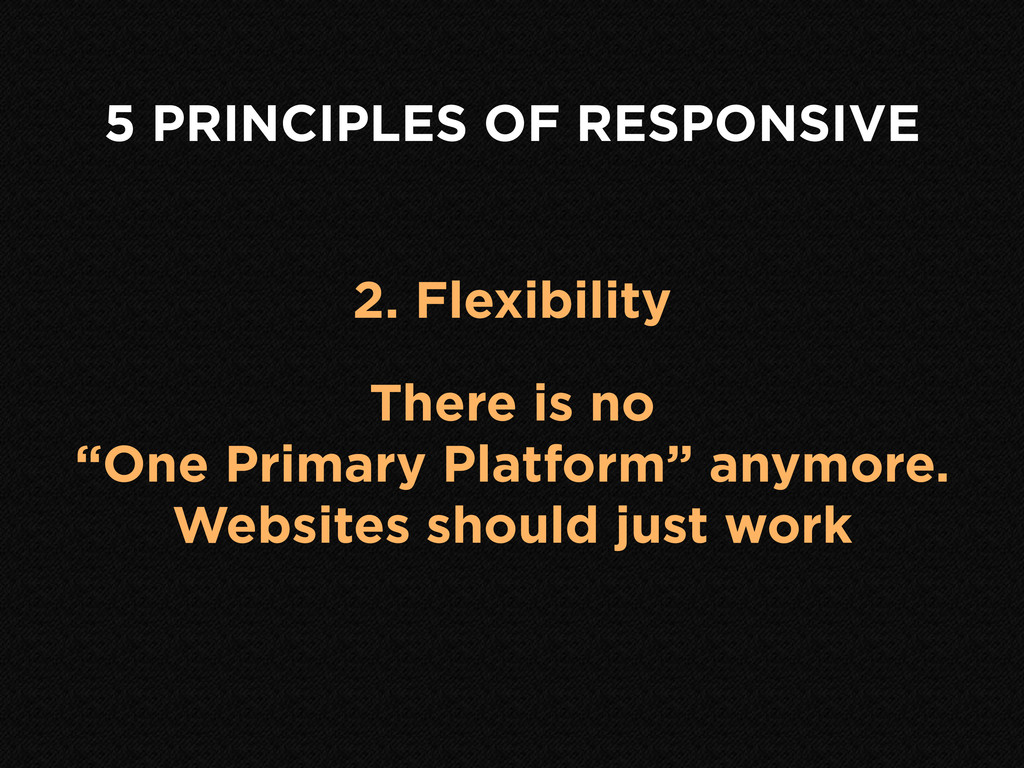 5 PRINCIPLES OF RESPONSIVE

2. Flexibility

There is no “One Primary Platform” anymore. Websites should just work